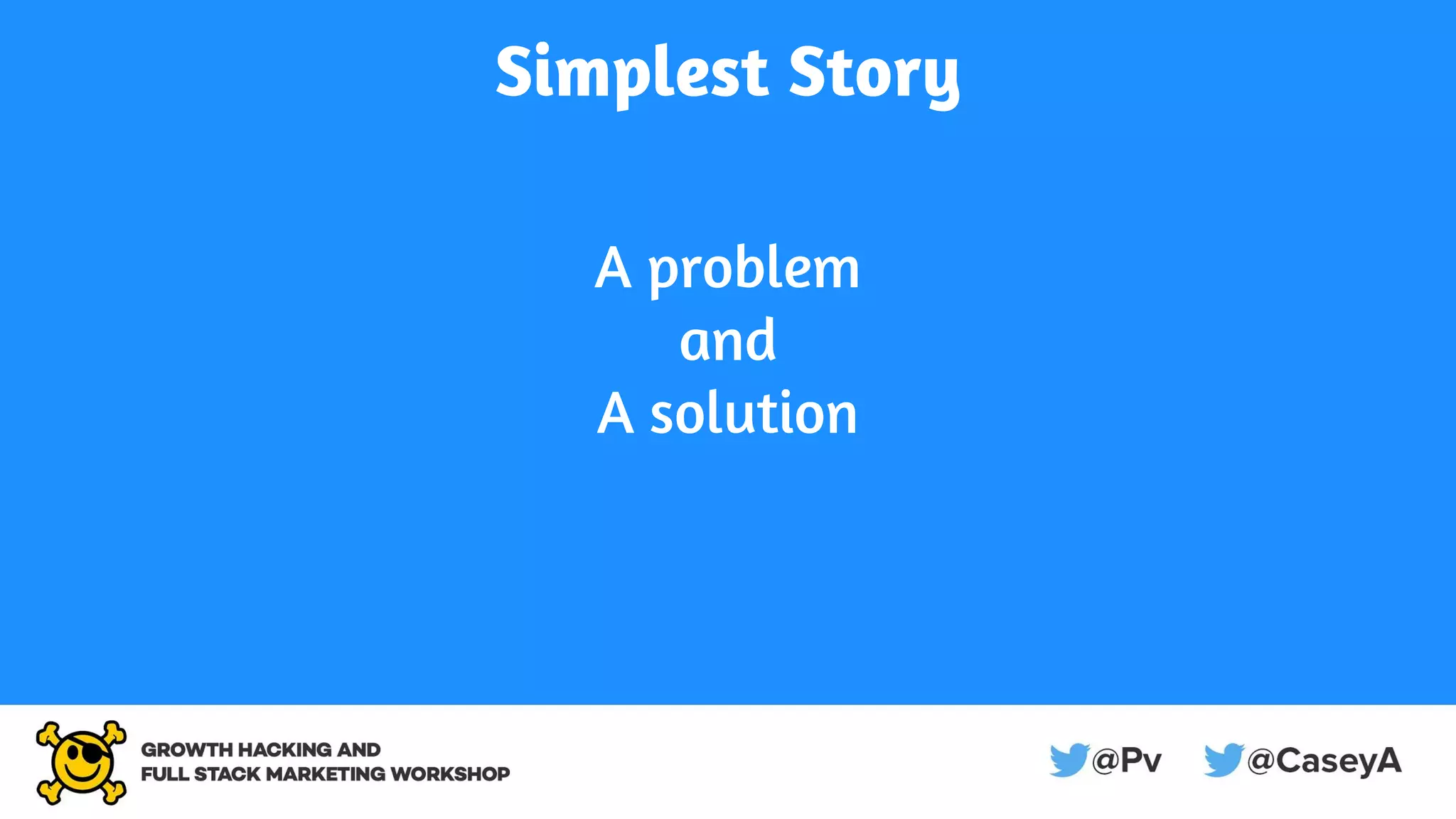 Simplest Story

A problem
and
A solution

GROWTH HACKING AND
FULL STACK MARKETING WORKSHOP

@Pv @CaseyA